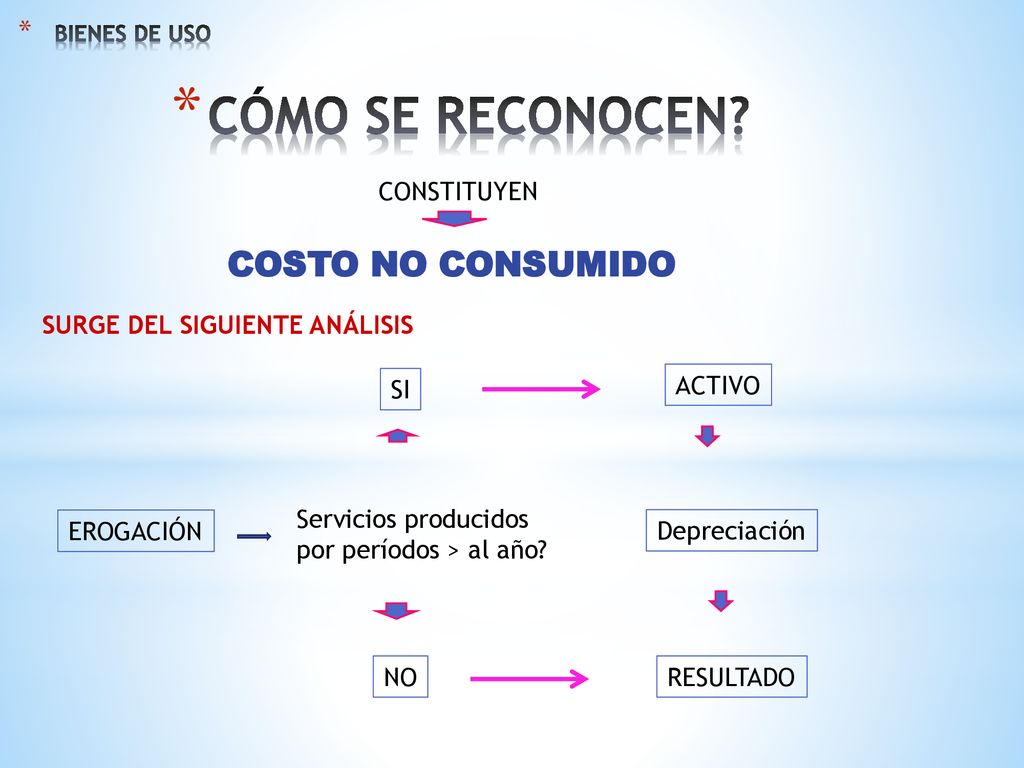 * BIENES DE USO

* CÓMO SE RECONOCEN?

CONSTITUYEN

COSTO NO CONSUMIDO

SURGE DEL SIGUIENTE ANÁLISIS

SI

ACTIVO

EROGACIÓN

Servicios producidos por períodos > al año?

Depreciación

NO

RESULTADO